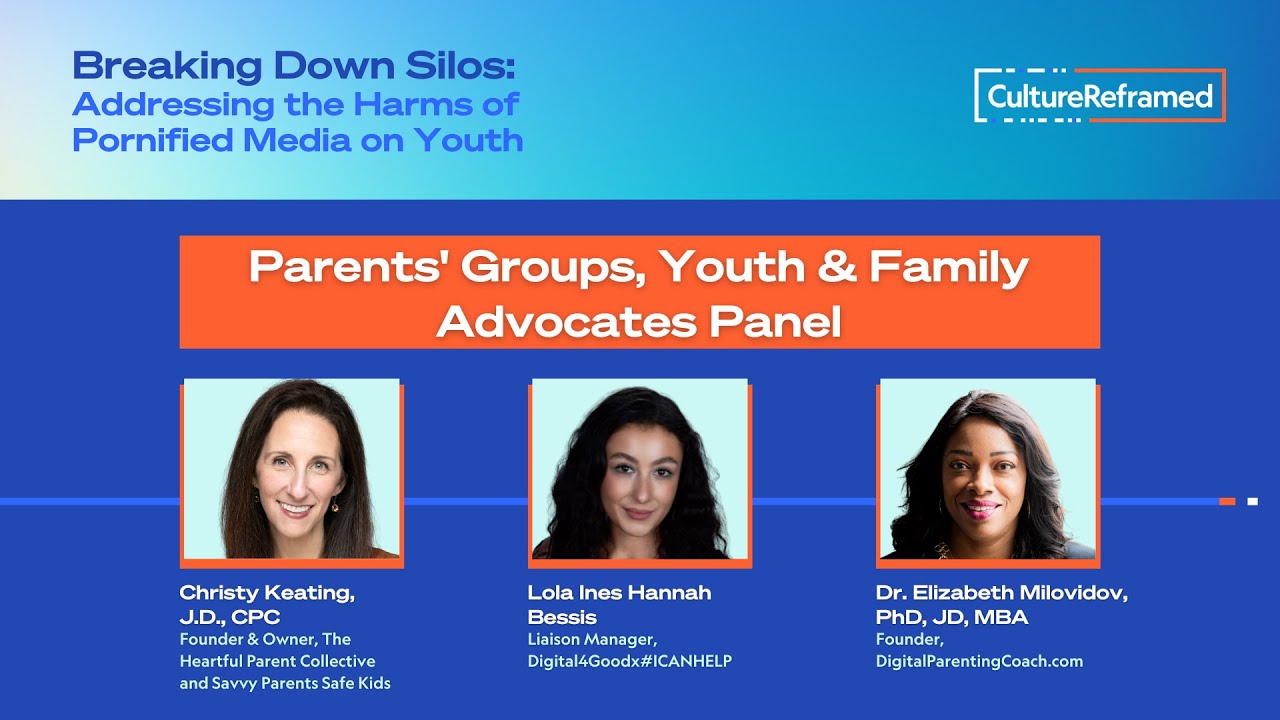 Breaking Down Silos:
Addressing the Harms of Pornified Media on Youth

CultureReframed

Parents' Groups, Youth & Family Advocates Panel

Christy Keating, J.D., CPC
Founder & Owner, The Heartful Parent Collective and Savvy Parents Safe Kids

Lola Ines Hannah Bessis
Liaison Manager, Digital4Goodx#ICANHELP

Dr. Elizabeth Milovidov, PhD, JD, MBA
Founder, DigitalParentingCoach.com